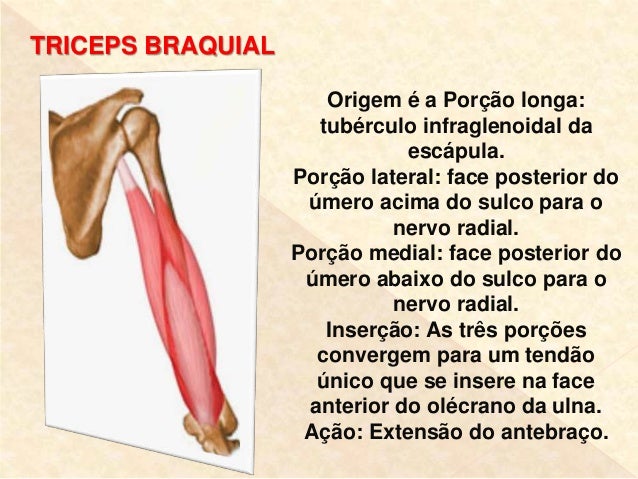 TRICEPS BRAQUIAL

Origem é a Porção longa: tubérculo infraglenoidal da escápula.
Porção lateral: face posterior do úmero acima do sulco para o nervo radial.
Porção medial: face posterior do úmero abaixo do sulco para o nervo radial.
Inserção: As três porções convergem para um tendão único que se insere na face anterior do olécrano da ulna.
Ação: Extensão do antebraço.